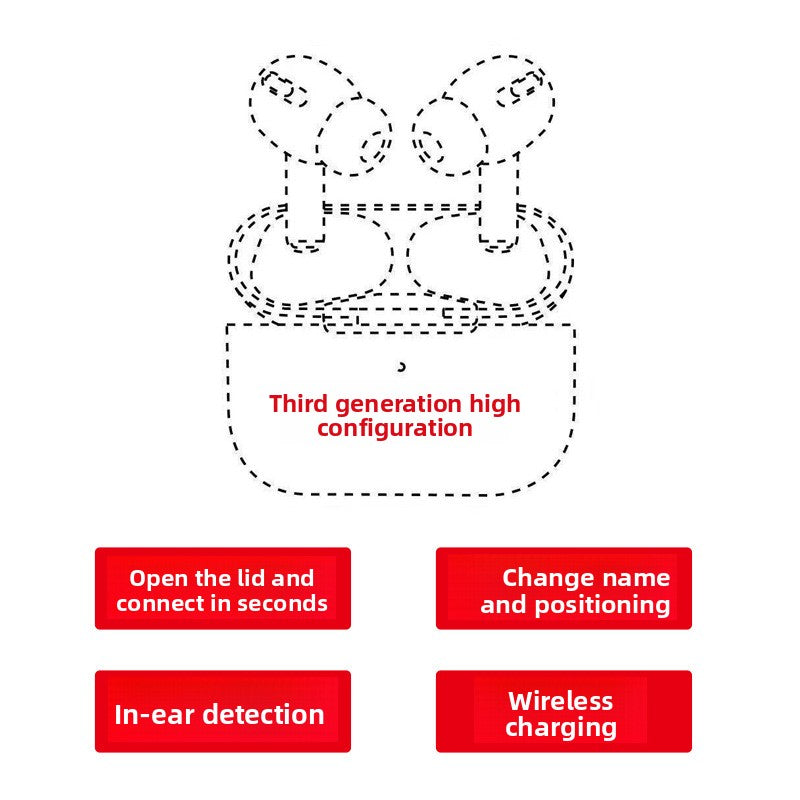 Third generation high configuration

Open the lid and connect in seconds

Change name and positioning

In-ear detection

Wireless charging